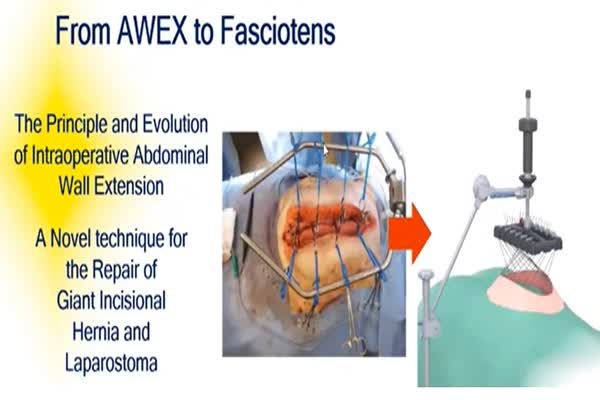 From AWEX to Fasciotens

The Principle and Evolution of Intraoperative Abdominal Wall Extension

A Novel technique for the Repair of Giant Incisional Hernia and Laparostoma